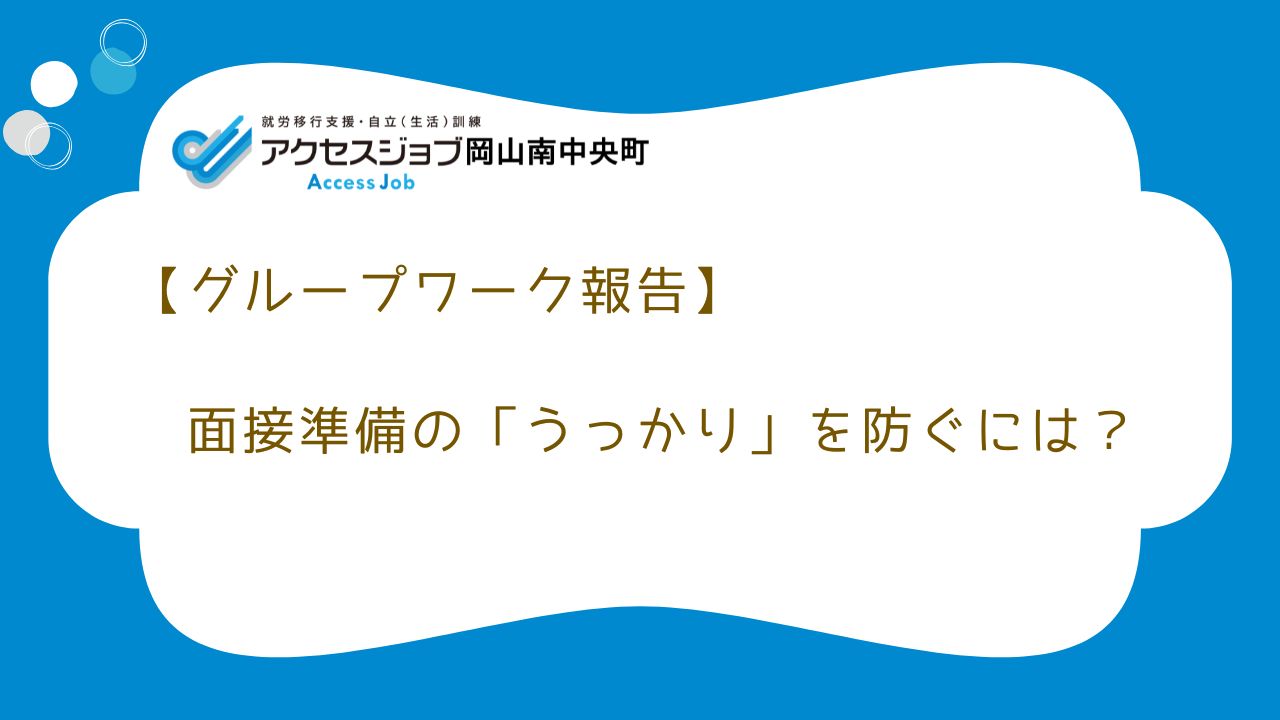 就労移行支援・自立（生活）訓練
アクセスジョブ岡山南中央町
Access Job

【グループワーク報告】

面接準備の「うっかり」を防ぐには？